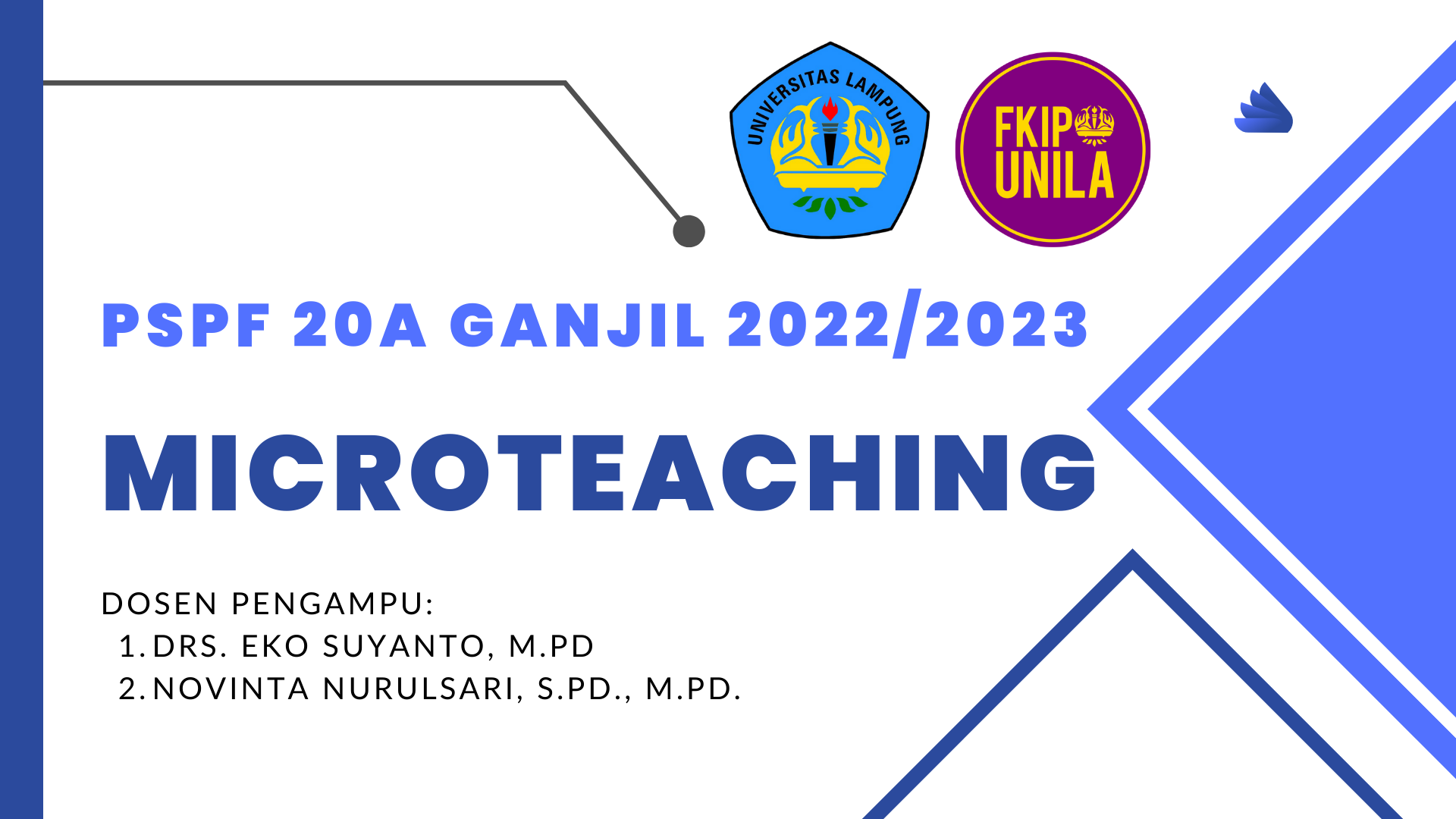 UNIVERSITAS LAMPUNG

FKIP UNILA

PSPF 20A GANJIL 2022/2023

MICROTEACHING

DOSEN PENGAMPU:
1. DRS. EKO SUYANTO, M.PD
2. NOVINTA NURULSARI, S.PD., M.PD.